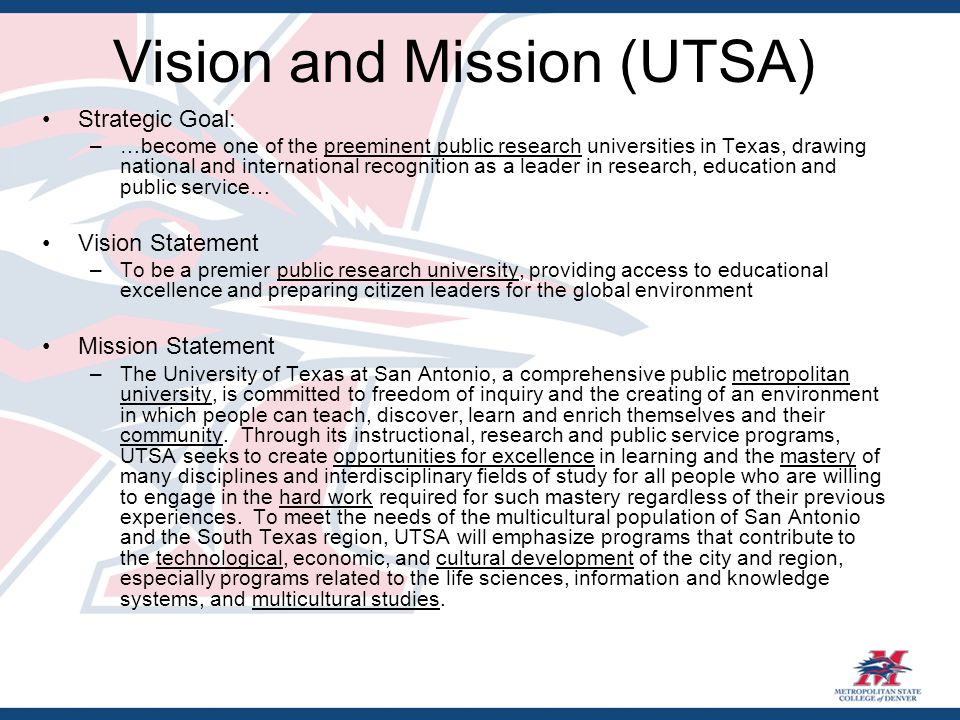 Vision and Mission (UTSA)

• Strategic Goal:
– …become one of the preeminent public research universities in Texas, drawing national and international recognition as a leader in research, education and public service…

• Vision Statement
– To be a premier public research university, providing access to educational excellence and preparing citizen leaders for the global environment

• Mission Statement
– The University of Texas at San Antonio, a comprehensive public metropolitan university, is committed to freedom of inquiry and the creating of an environment in which people can teach, discover, learn and enrich themselves and their community. Through its instructional, research and public service programs, UTSA seeks to create opportunities for excellence in learning and the mastery of many disciplines and interdisciplinary fields of study for all people who are willing to engage in the hard work required for such mastery regardless of their previous experiences. To meet the needs of the multicultural population of San Antonio and the South Texas region, UTSA will emphasize programs that contribute to the technological, economic, and cultural development of the city and region, especially programs related to the life sciences, information and knowledge systems, and multicultural studies.

METROPOLITAN STATE COLLEGE of DENVER